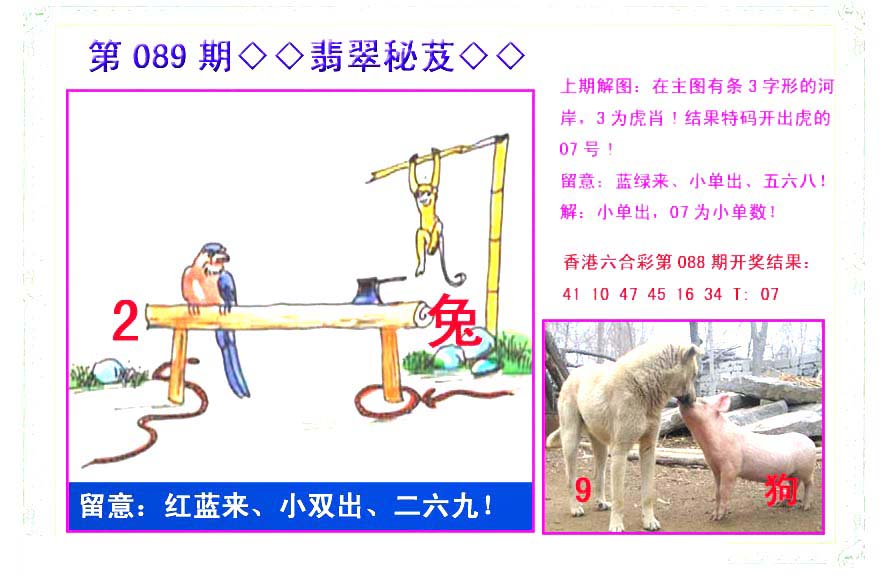 第 089 期◇◇翡翠秘芨◇◇

2

兔

留意：红蓝来、小双出、二六九！

上期解图：在主图有条 3 字形的河岸，3 为虎肖！结果特码开出虎的 07 号！

留意：蓝绿来、小单出、五六八！

解：小单出，07 为小单数！

香港六合彩第 088 期开奖结果：

41 10 47 45 16 34 T: 07

9

狗